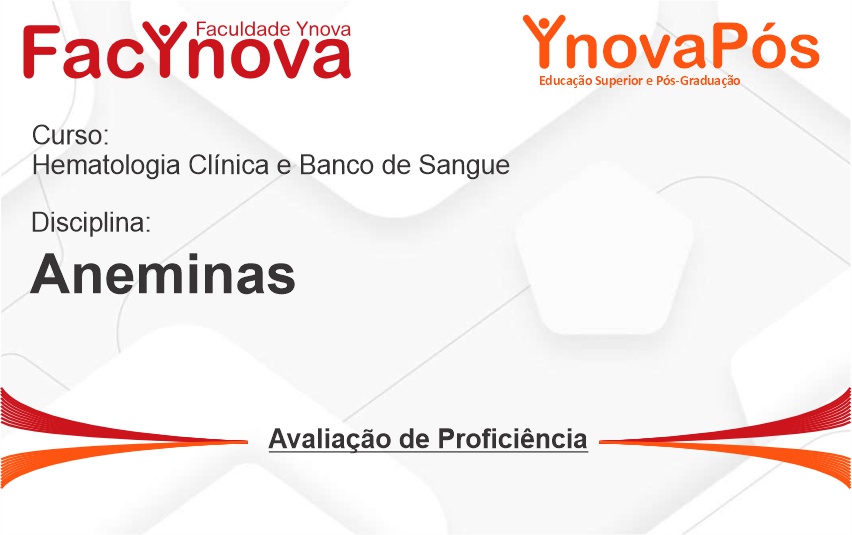 FacYnova
Faculdade Ynova

YnovaPós
Educação Superior e Pós-Graduação

Curso:
Hematologia Clínica e Banco de Sangue

Disciplina:
Aneminas

Avaliação de Proficiência